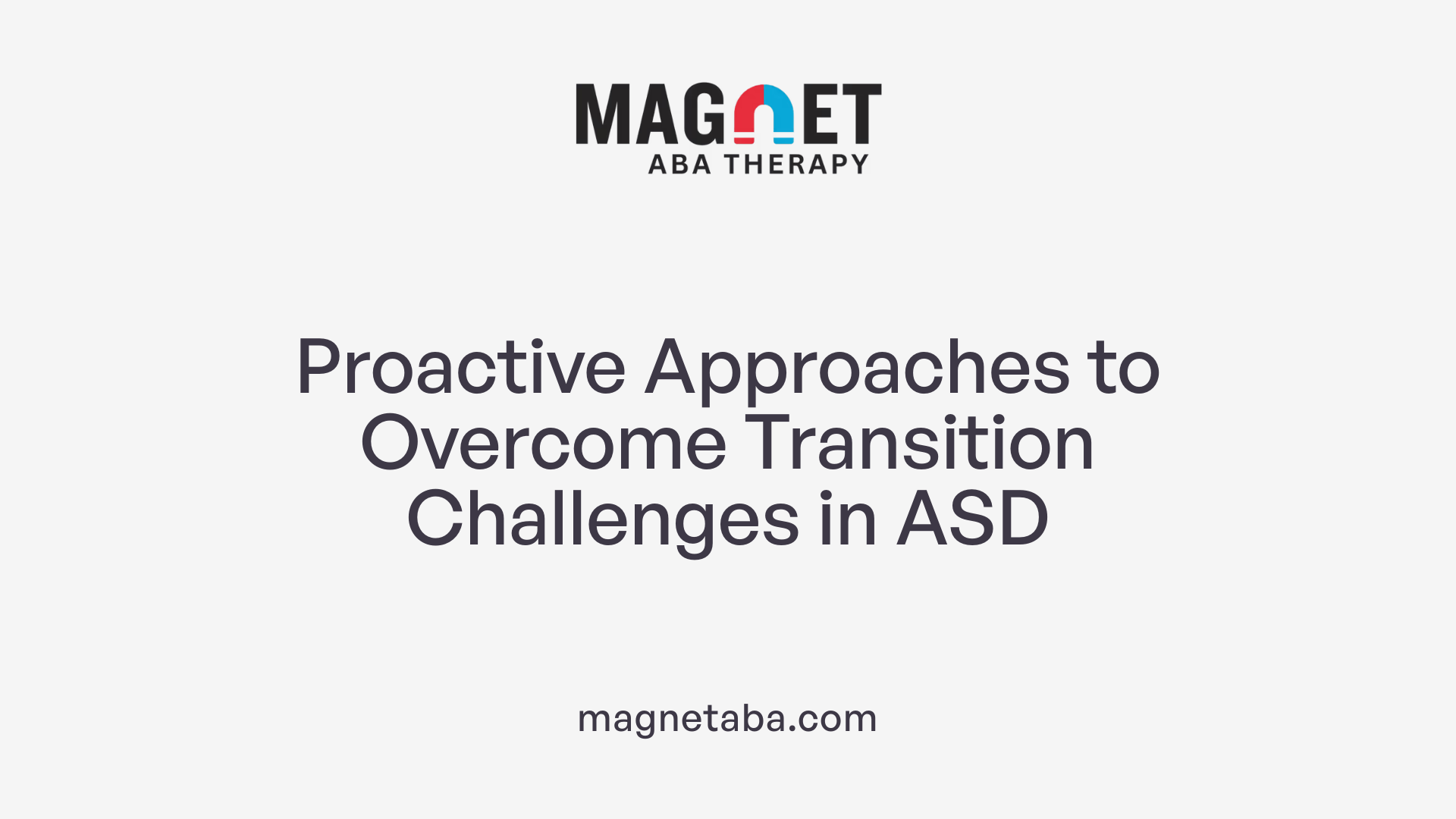 MAGNET
ABA THERAPY

Proactive Approaches to Overcome Transition Challenges in ASD

magnetaba.com